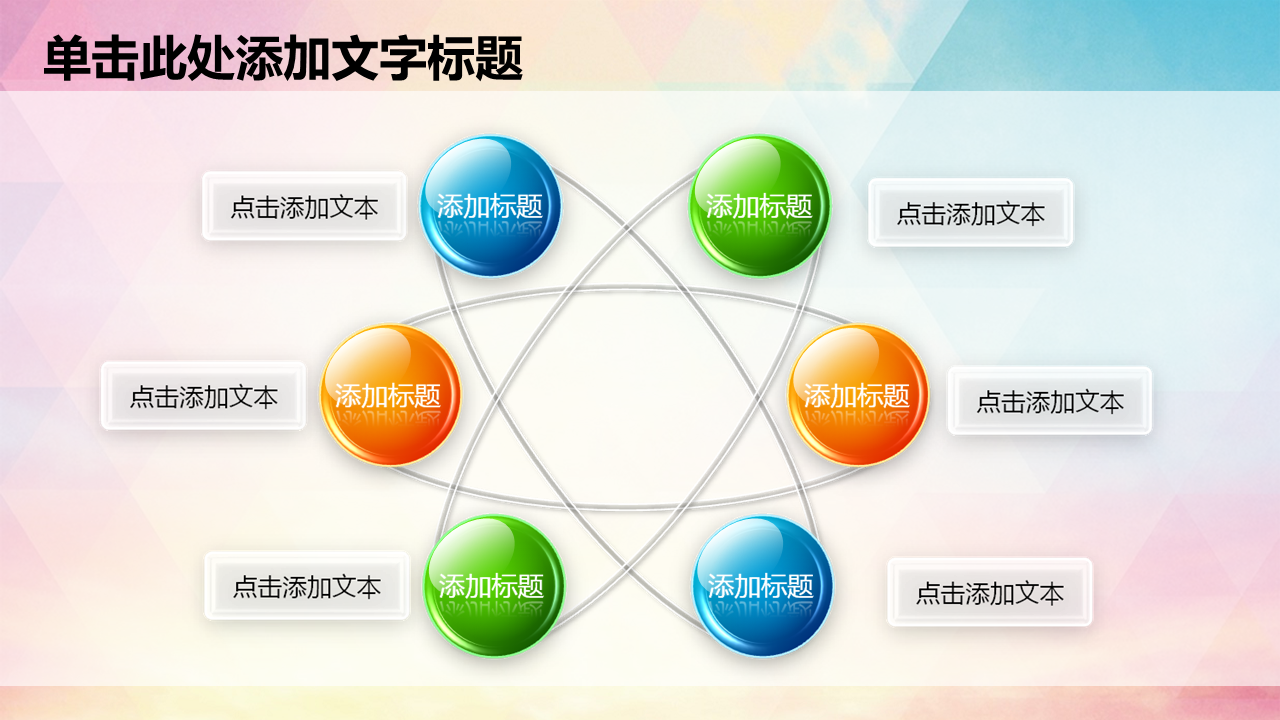 单击此处添加文字标题

点击添加文本

添加标题

添加标题

点击添加文本

点击添加文本

添加标题

添加标题

点击添加文本

点击添加文本

添加标题

添加标题

点击添加文本